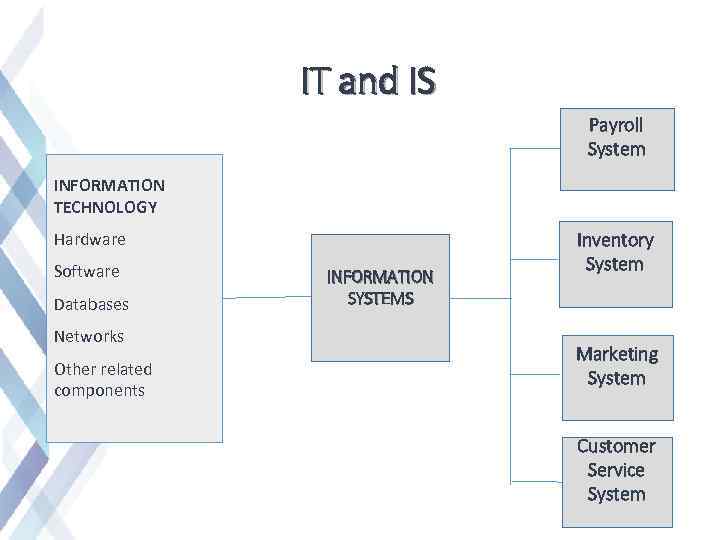 IT and IS

INFORMATION TECHNOLOGY
Hardware
Software
Databases
Networks
Other related components

INFORMATION SYSTEMS

Payroll System

Inventory System

Marketing System

Customer Service System